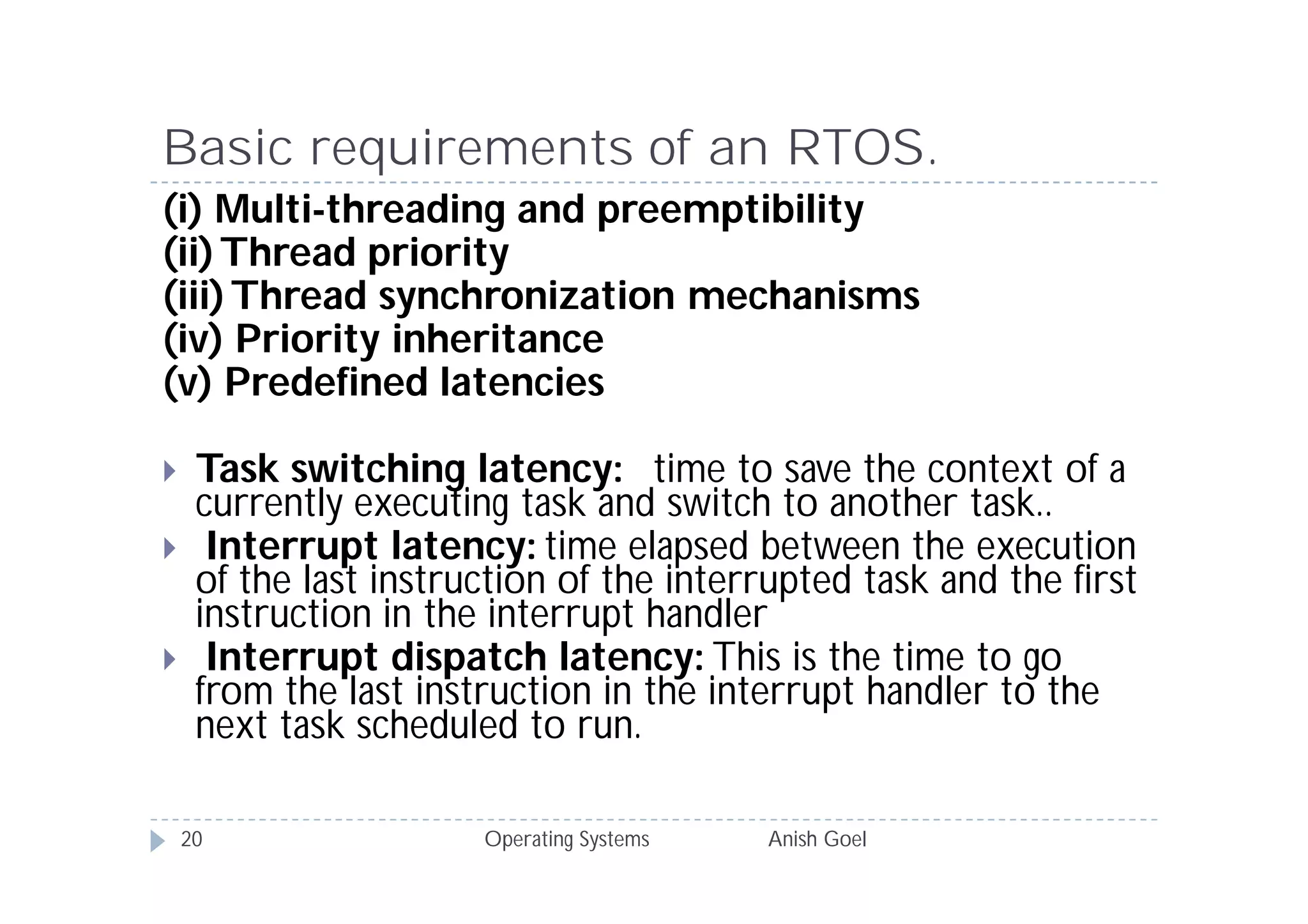 Basic requirements of an RTOS.

(i) Multi-threading and preemptibility
(ii) Thread priority
(iii) Thread synchronization mechanisms
(iv) Priority inheritance
(v) Predefined latencies

Task switching latency: time to save the context of a currently executing task and switch to another task..

Interrupt latency: time elapsed between the execution of the last instruction of the interrupted task and the first instruction in the interrupt handler

Interrupt dispatch latency: This is the time to go from the last instruction in the interrupt handler to the next task scheduled to run.

20 Operating Systems Anish Goel